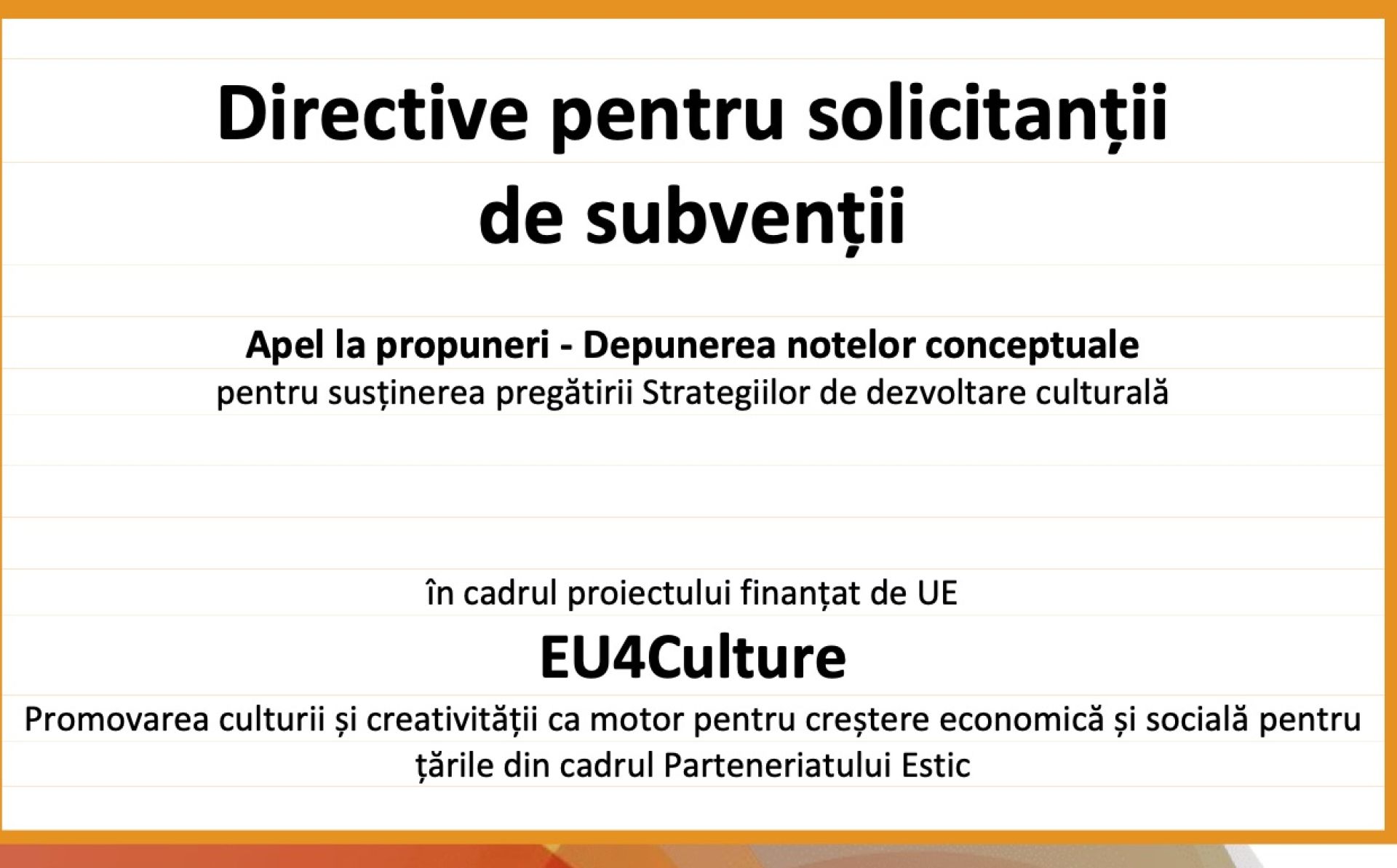 Directive pentru solicitanții de subvenții

Apel la propuneri - Depunerea notelor conceptuale
pentru susținerea pregătirii Strategiilor de dezvoltare culturală

în cadrul proiectului finanțat de UE

EU4Culture

Promovarea culturii și creativității ca motor pentru creștere economică și socială pentru țările din cadrul Parteneriatului Estic